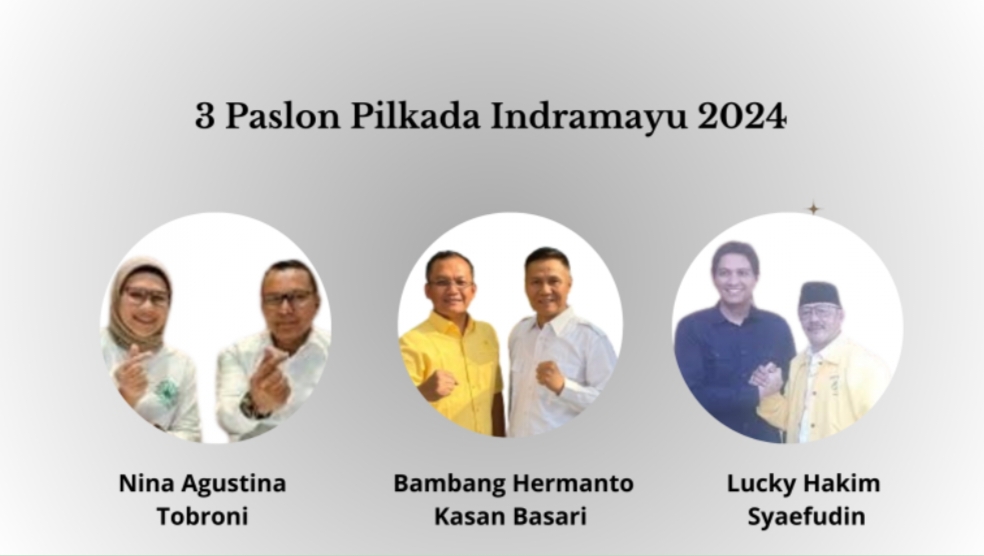 3 Paslon Pilkada Indramayu 2024

Nina Agustina
Tobroni

Bambang Hermanto
Kasan Basari

Lucky Hakim
Syaefudin